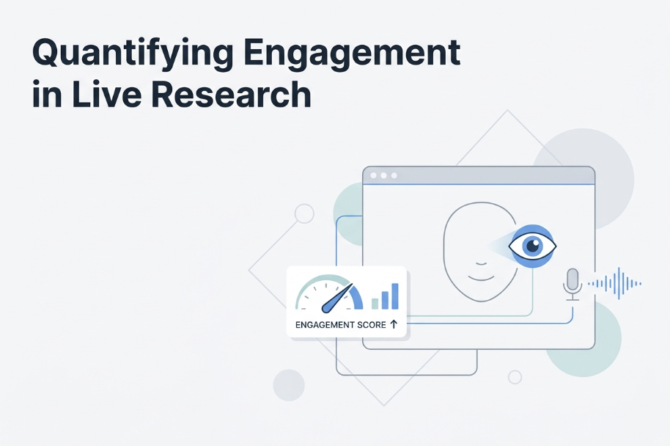 Quantifying Engagement in Live Research

ENGAGEMENT SCORE ↑